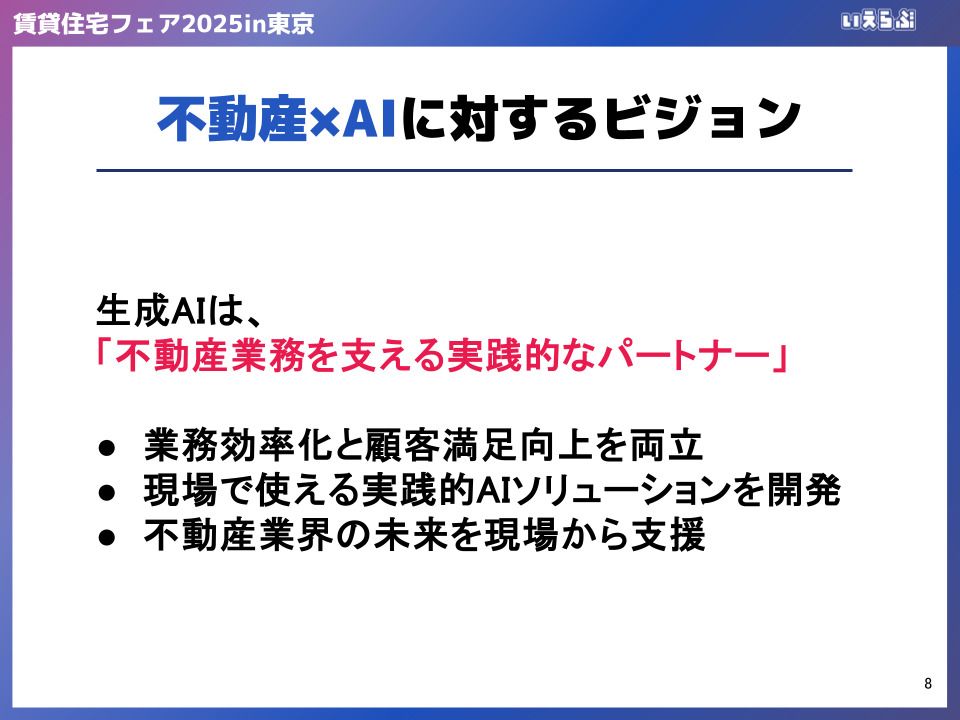 賃貸住宅フェア2025in東京

いえらぶ

不動産×AIに対するビジョン

生成AIは、
「不動産業務を支える実践的なパートナー」

● 業務効率化と顧客満足向上を両立
● 現場で使える実践的AIソリューションを開発
● 不動産業界の未来を現場から支援

8